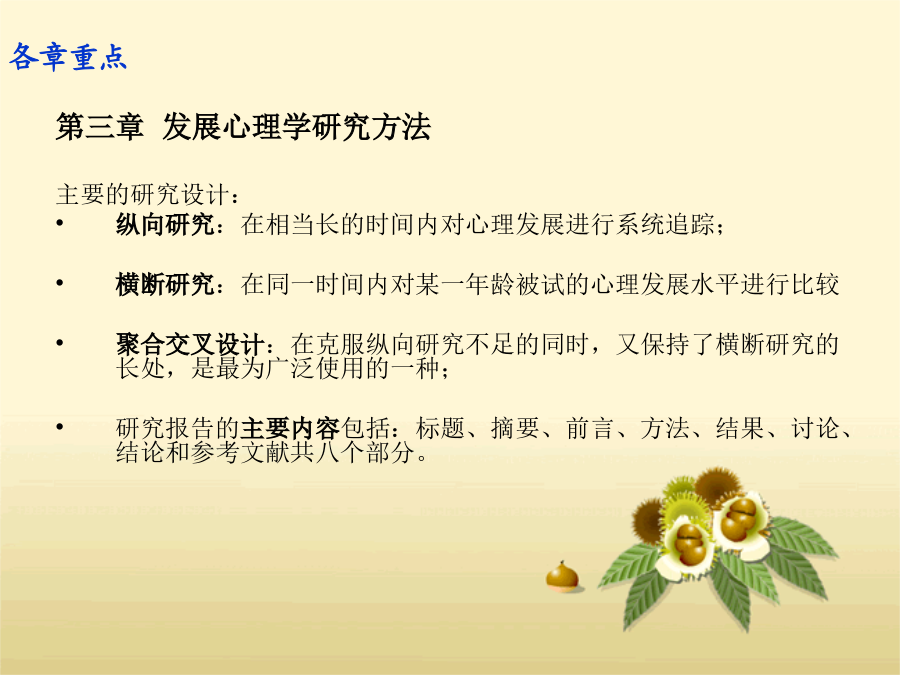 各章重点

第三章 发展心理学研究方法

主要的研究设计：

• 纵向研究：在相当长的时间内对心理发展进行系统追踪；

• 横断研究：在同一时间内对某一年龄被试的心理发展水平进行比较

• 聚合交叉设计：在克服纵向研究不足的同时，又保持了横断研究的长处，是最为广泛使用的一种；

• 研究报告的主要内容包括：标题、摘要、前言、方法、结果、讨论、结论和参考文献共八个部分。